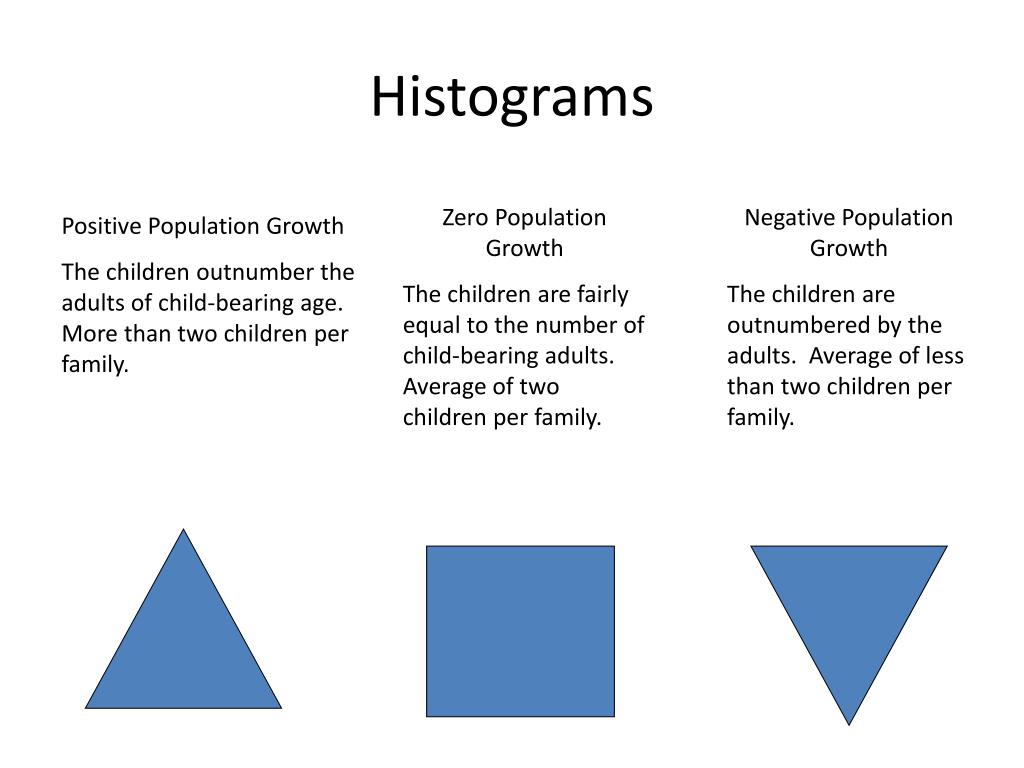 Histograms

Positive Population Growth

The children outnumber the adults of child-bearing age. More than two children per family.

Zero Population Growth

The children are fairly equal to the number of child-bearing adults. Average of two children per family.

Negative Population Growth

The children are outnumbered by the adults. Average of less than two children per family.